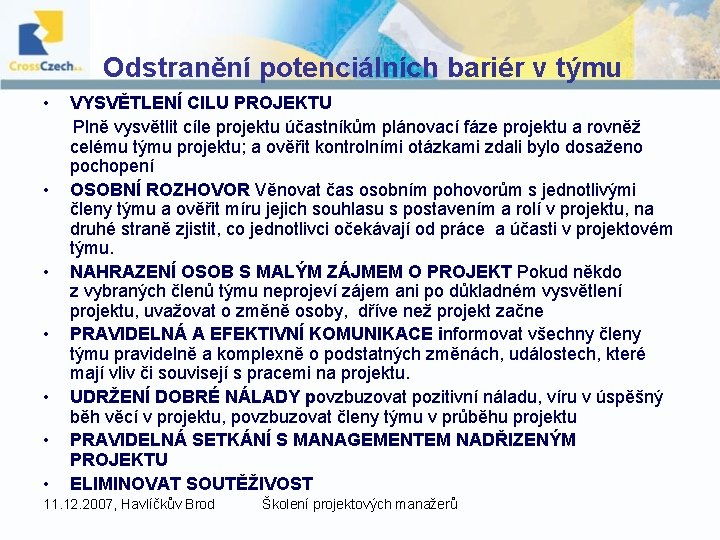 CrossCzech a.s.

Odstranění potenciálních bariér v týmu

• VYSVĚTLENÍ CILU PROJEKTU

Plně vysvětlit cíle projektu účastníkům plánovací fáze projektu a rovněž celému týmu projektu; a ověřit kontrolními otázkami zdali bylo dosaženo pochopení

• OSOBNÍ ROZHOVOR Věnovat čas osobním pohovorům s jednotlivými členy týmu a ověřit míru jejich souhlasu s postavením a rolí v projektu, na druhé straně zjistit, co jednotlivci očekávají od práce a účasti v projektovém týmu.

• NAHRAZENÍ OSOB S MALÝM ZÁJMEM O PROJEKT Pokud někdo z vybraných členů týmu neprojeví zájem ani po důkladném vysvětlení projektu, uvažovat o změně osoby, dříve než projekt začne

• PRAVIDELNÁ A EFEKTIVNÍ KOMUNIKACE informovat všechny členy týmu pravidelně a komplexně o podstatných změnách, událostech, které mají vliv či souvisejí s pracemi na projektu.

• UDRŽENÍ DOBRÉ NÁLADY povzbuzovat pozitivní náladu, víru v úspěšný běh věcí v projektu, povzbuzovat členy týmu v průběhu projektu

• PRAVIDELNÁ SETKÁNÍ S MANAGEMENTEM NADŘIZENÝM PROJEKTU

• ELIMINOVAT SOUTĚŽIVOST

11.12.2007, Havlíčkův Brod Školení projektových manažerů